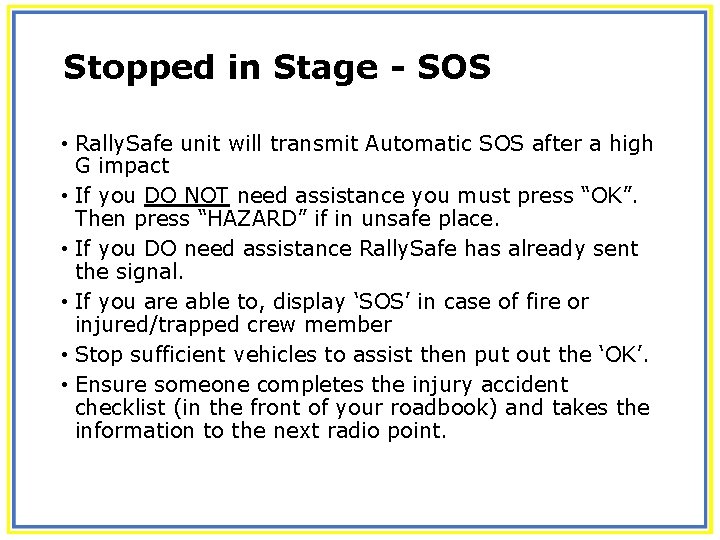 Stopped in Stage - SOS

• RallySafe unit will transmit Automatic SOS after a high G impact

• If you DO NOT need assistance you must press “OK”. Then press “HAZARD” if in unsafe place.

• If you DO need assistance RallySafe has already sent the signal.

• If you are able to, display ‘SOS’ in case of fire or injured/trapped crew member

• Stop sufficient vehicles to assist then put out the ‘OK’.

• Ensure someone completes the injury accident checklist (in the front of your roadbook) and takes the information to the next radio point.